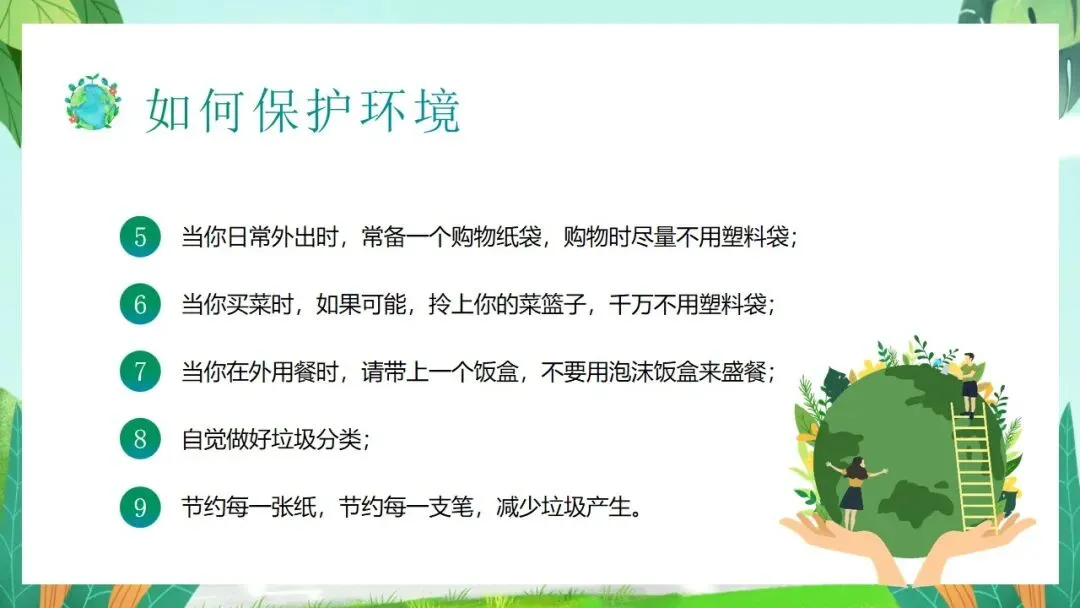 如何保护环境

5 当你日常外出时，常备一个购物纸袋，购物时尽量不用塑料袋；

6 当你买菜时，如果可能，拎上你的菜篮子，千万不用塑料袋；

7 当你在外用餐时，请带上一个饭盒，不要用泡沫饭盒来盛餐；

8 自觉做好垃圾分类；

9 节约每一张纸，节约每一支笔，减少垃圾产生。